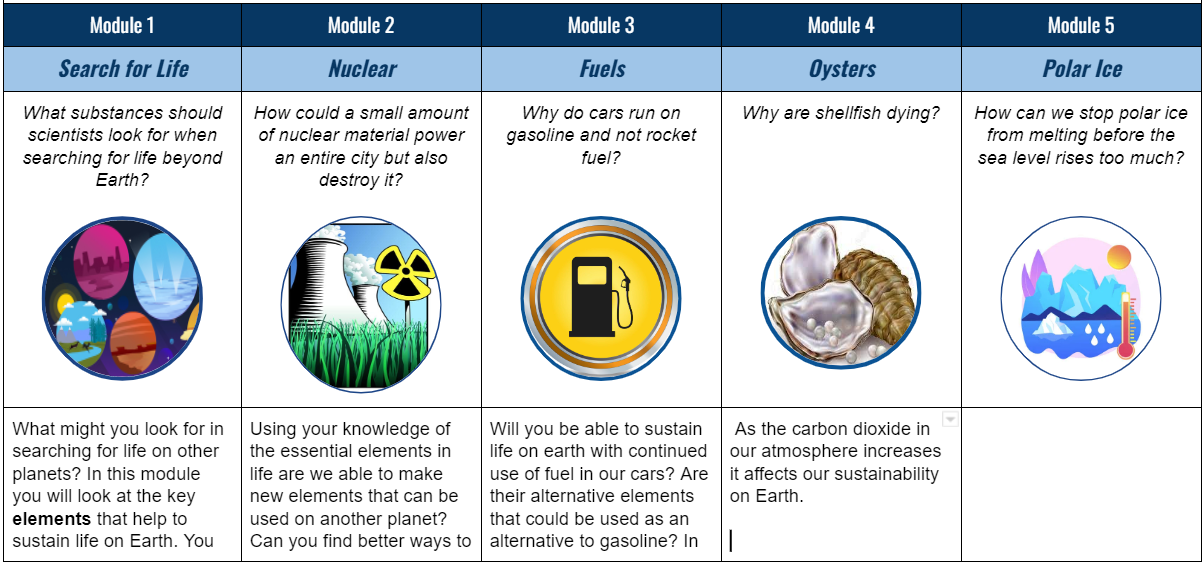 | Module 1 | Module 2 | Module 3 | Module 4 | Module 5 |
|---|---|---|---|---|
| Search for Life | Nuclear | Fuels | Oysters | Polar Ice |
| What substances should scientists look for when searching for life beyond Earth? | How could a small amount of nuclear material power an entire city but also destroy it? | Why do cars run on gasoline and not rocket fuel? | Why are shellfish dying? | How can we stop polar ice from melting before the sea level rises too much? |
| What might you look for in searching for life on other planets? In this module you will look at the key **elements** that help to sustain life on Earth. You | Using your knowledge of the essential elements in life are we able to make new elements that can be used on another planet? Can you find better ways to | Will you be able to sustain life on earth with continued use of fuel in our cars? Are their alternative elements that could be used as an alternative to gasoline? In | As the carbon dioxide in our atmosphere increases it affects our sustainability on Earth. | |